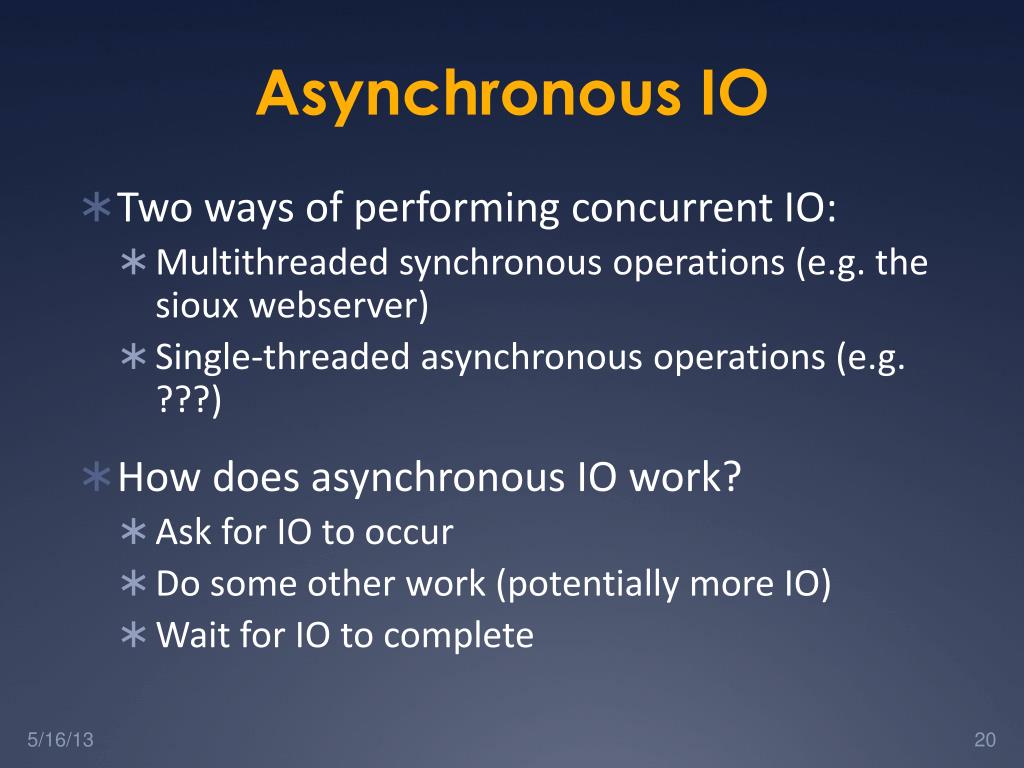 Asynchronous IO

∗ Two ways of performing concurrent IO:
∗ Multithreaded synchronous operations (e.g. the sioux webserver)
∗ Single-threaded asynchronous operations (e.g. ???)

∗ How does asynchronous IO work?
∗ Ask for IO to occur
∗ Do some other work (potentially more IO)
∗ Wait for IO to complete

5/16/13

20